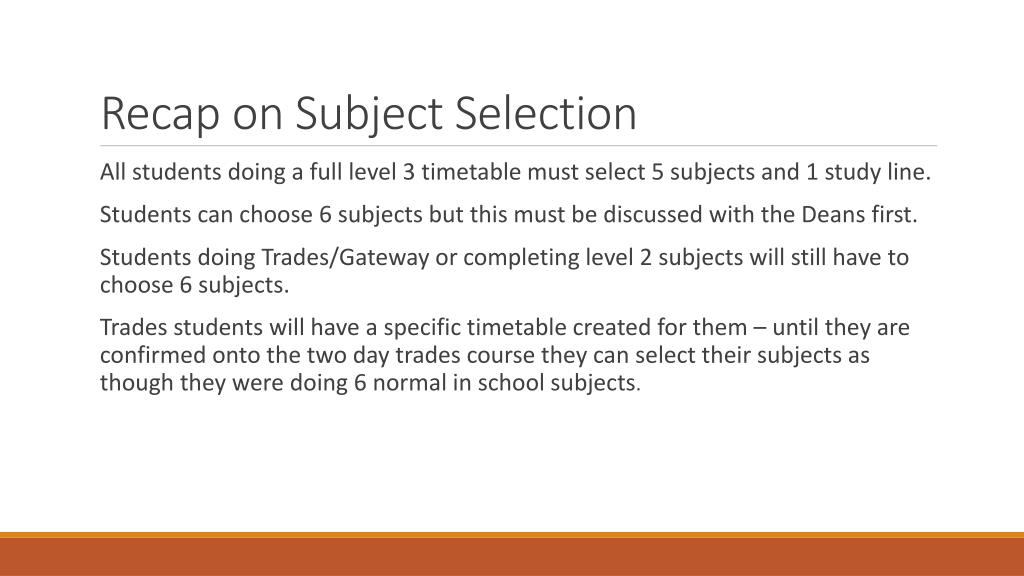 Recap on Subject Selection

All students doing a full level 3 timetable must select 5 subjects and 1 study line.

Students can choose 6 subjects but this must be discussed with the Deans first.

Students doing Trades/Gateway or completing level 2 subjects will still have to choose 6 subjects.

Trades students will have a specific timetable created for them – until they are confirmed onto the two day trades course they can select their subjects as though they were doing 6 normal in school subjects.